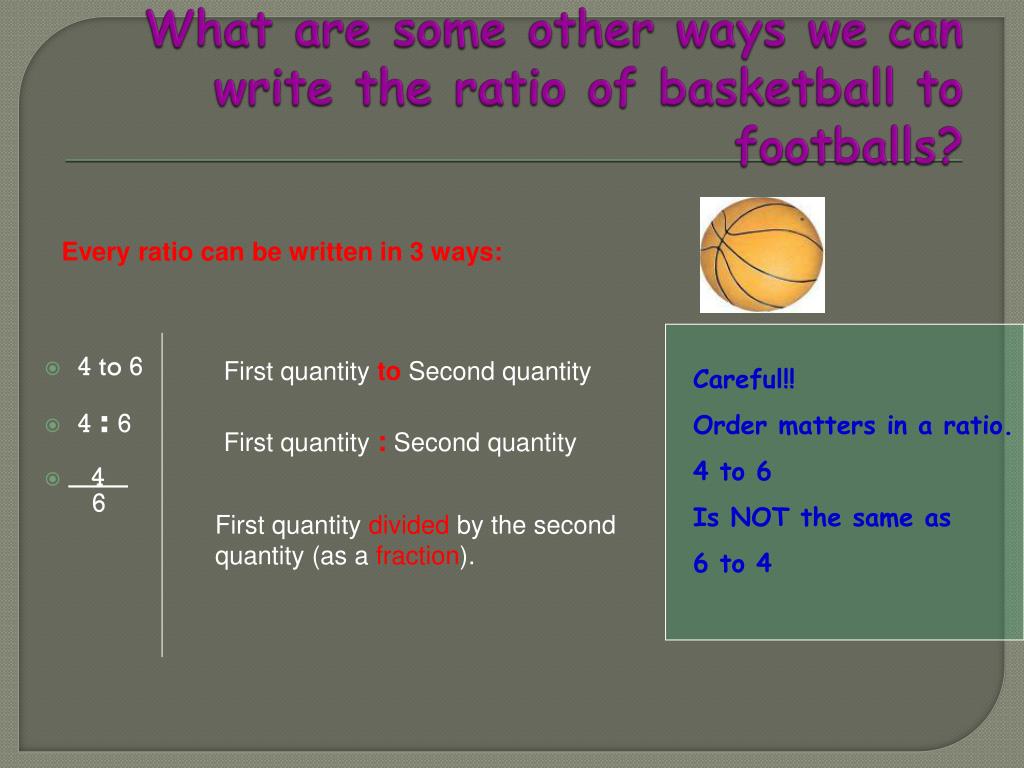 What are some other ways we can write the ratio of basketball to footballs?

Every ratio can be written in 3 ways:

4 to 6

4 : 6

$\frac{4}{6}$

First quantity to Second quantity

First quantity : Second quantity

First quantity divided by the second quantity (as a fraction).

Careful!!

Order matters in a ratio.

4 to 6

Is NOT the same as

6 to 4